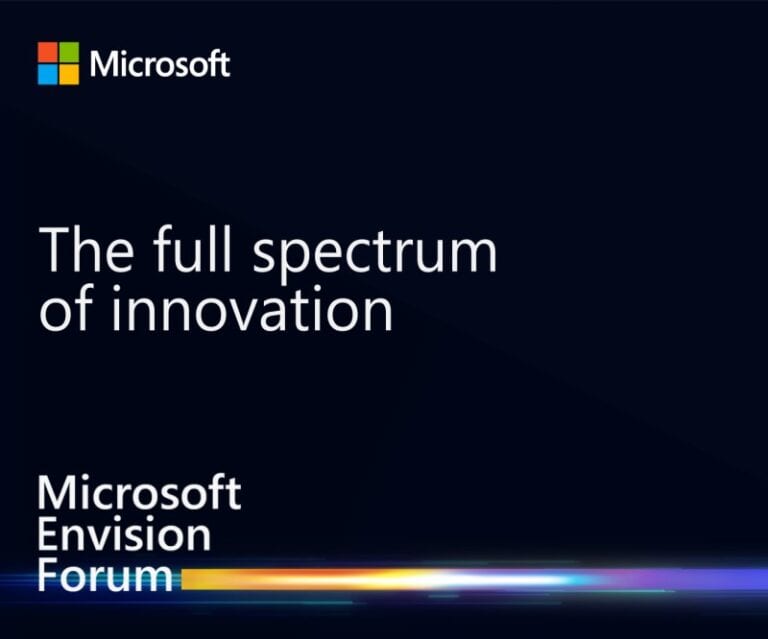 Microsoft

The full spectrum of innovation

Microsoft Envision Forum